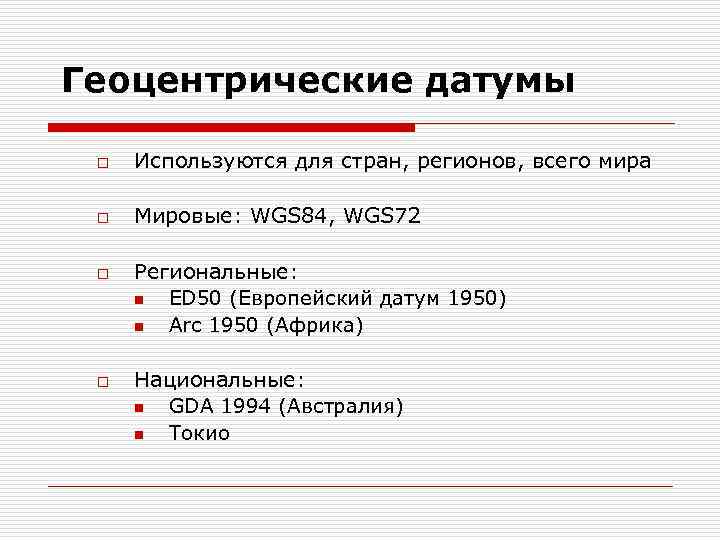 Геоцентрические датумы

Используются для стран, регионов, всего мира

Мировые: WGS84, WGS72

Региональные:
ED50 (Европейский датум 1950)
Arc 1950 (Африка)

Национальные:
GDA 1994 (Австралия)
Токио